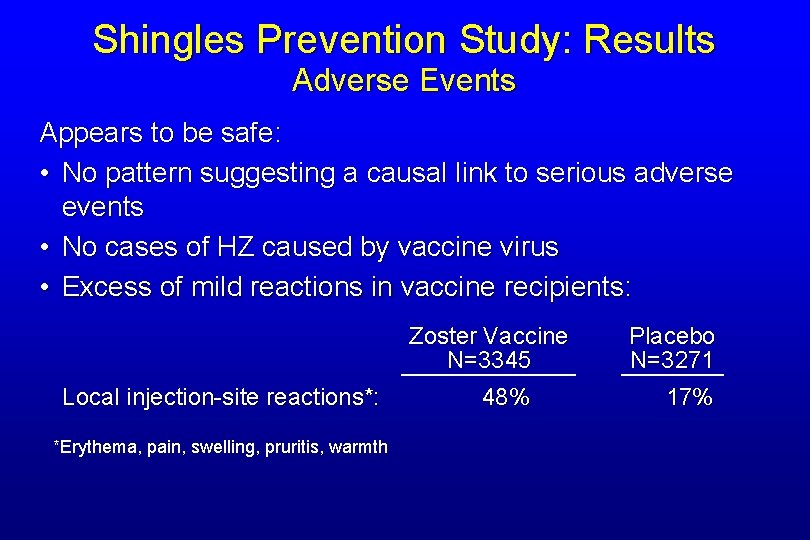 Shingles Prevention Study: Results
Adverse Events

Appears to be safe:
• No pattern suggesting a causal link to serious adverse events
• No cases of HZ caused by vaccine virus
• Excess of mild reactions in vaccine recipients:

| | Zoster Vaccine N=3345 | Placebo N=3271 |
|---|---|---|
| Local injection-site reactions*: | 48% | 17% |

*Erythema, pain, swelling, pruritis, warmth